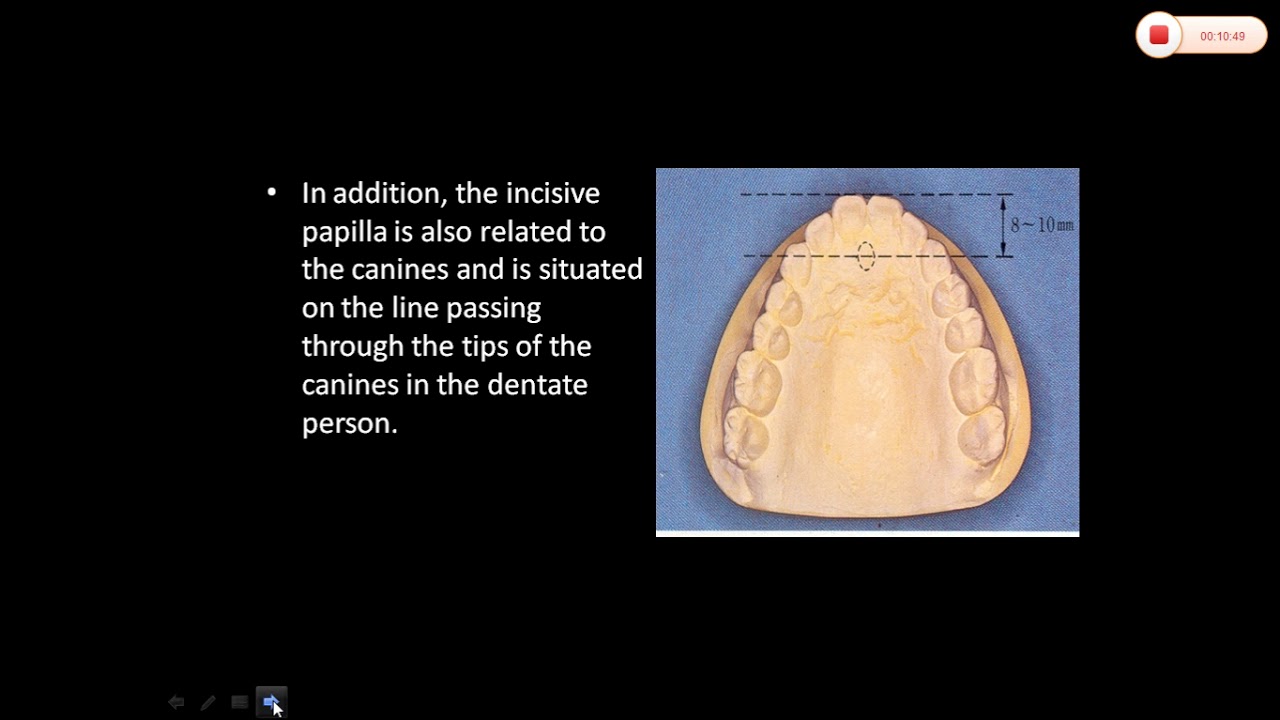 00:10:49

• In addition, the incisive papilla is also related to the canines and is situated on the line passing through the tips of the canines in the dentate person.

8~10mm